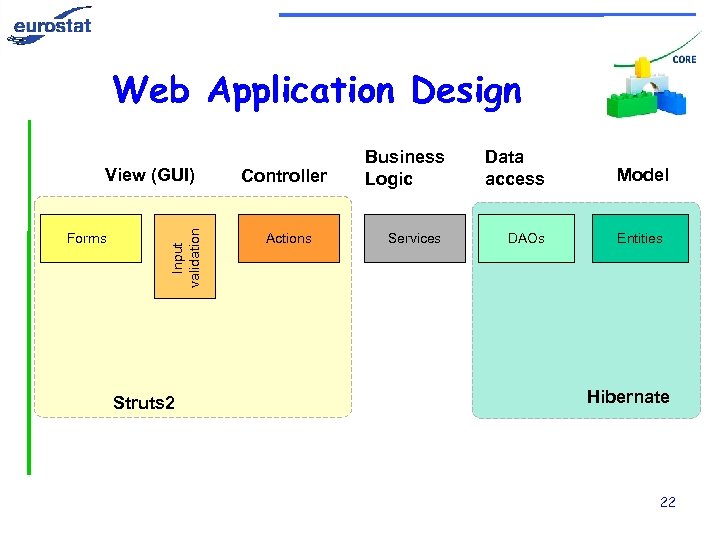 eurostat

CORE

Web Application Design

View (GUI)

Controller

Business Logic

Data access

Model

Forms

Input validation

Actions

Services

DAOs

Entities

Struts2

Hibernate

22